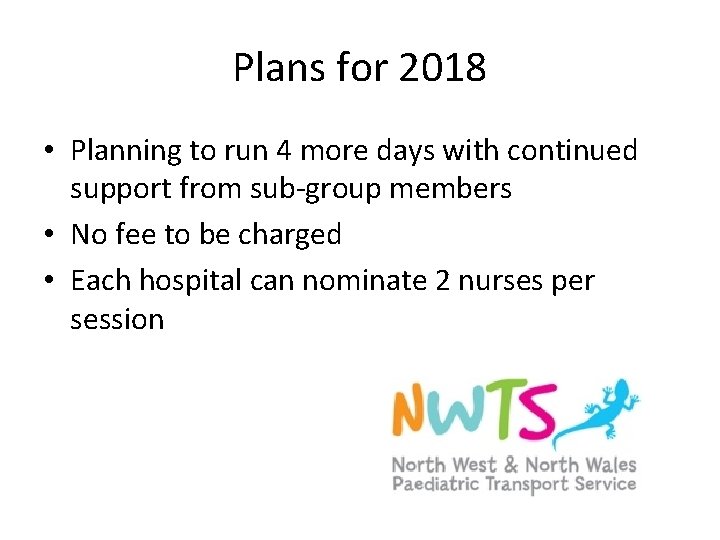 Plans for 2018

• Planning to run 4 more days with continued support from sub-group members
• No fee to be charged
• Each hospital can nominate 2 nurses per session

NWTS
North West & North Wales
Paediatric Transport Service